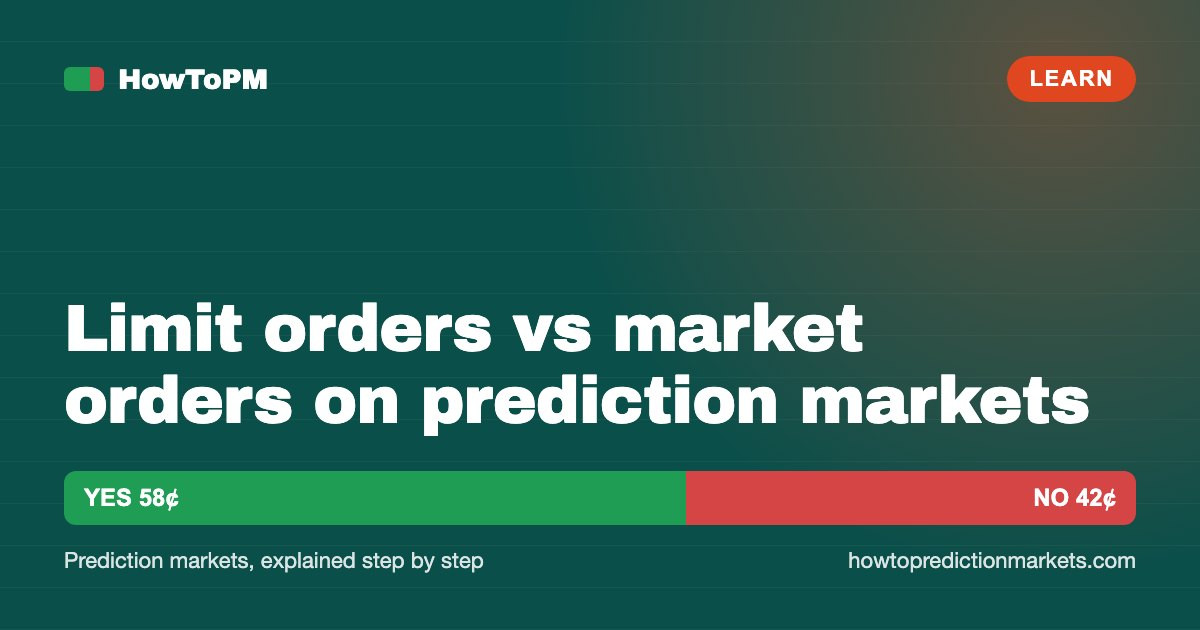 HowToPM

LEARN

Limit orders vs market orders on prediction markets

YES 58¢

NO 42¢

Prediction markets, explained step by step

howtopredictionmarkets.com